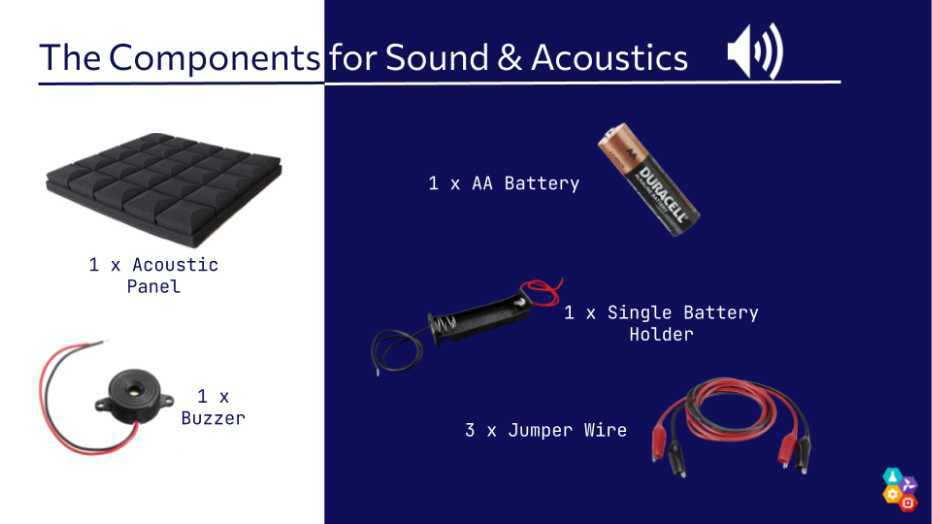 The Components for Sound & Acoustics

1 x Acoustic Panel

1 x Buzzer

1 x AA Battery

DURACELL

1 x Single Battery Holder

3 x Jumper Wire